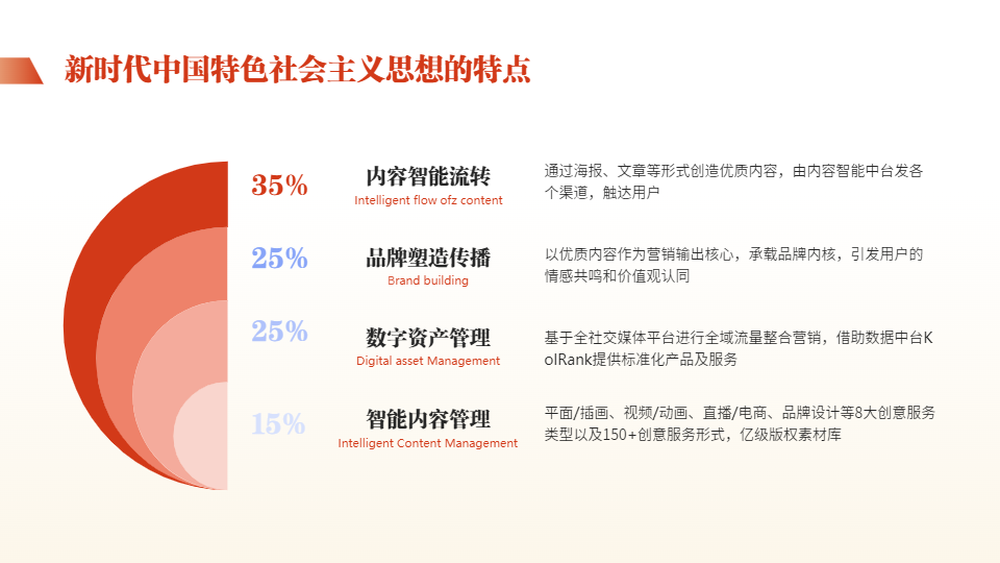 新时代中国特色社会主义思想的特点

35%

内容智能流转

Intelligent flow ofz content

通过海报、文章等形式创造优质内容，由内容智能中台发各个渠道，触达用户

25%

品牌塑造传播

Brand building

以优质内容作为营销输出核心，承载品牌内核，引发用户的情感共鸣和价值观认同

25%

数字资产管理

Digital asset Management

基于全社交媒体平台进行全域流量整合营销，借助数据中台KolRank提供标准化产品及服务

15%

智能内容管理

Intelligent Content Management

平面/插画、视频/动画、直播/电商、品牌设计等8大创意服务类型以及150+创意服务形式，亿级版权素材库